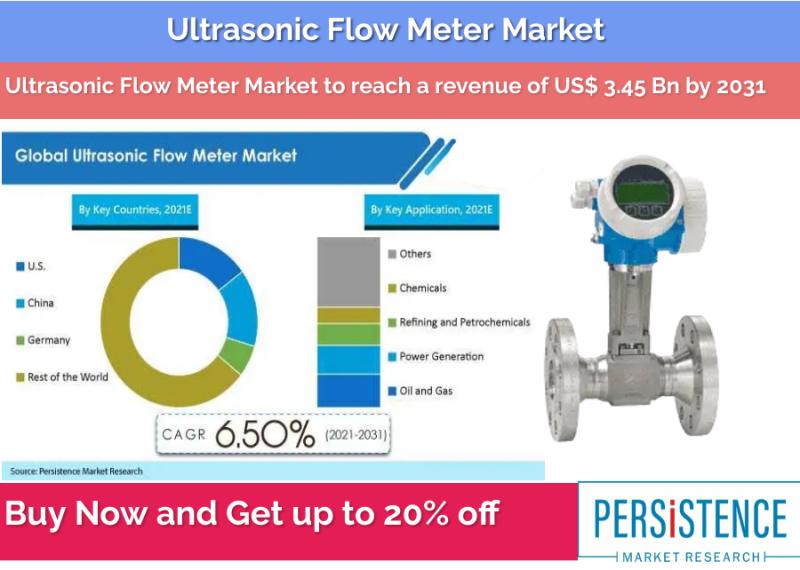 Ultrasonic Flow Meter Market

Ultrasonic Flow Meter Market to reach a revenue of US$ 3.45 Bn by 2031

Global Ultrasonic Flow Meter Market

By Key Countries, 2021E

U.S.

China

Germany

Rest of the World

By Key Application, 2021E

Others

Chemicals

Refining and Petrochemicals

Power Generation

Oil and Gas

CAGR 6.50% (2021-2031)

Source: Persistence Market Research

Buy Now and Get up to 20% off

PERSISTENCE MARKET RESEARCH